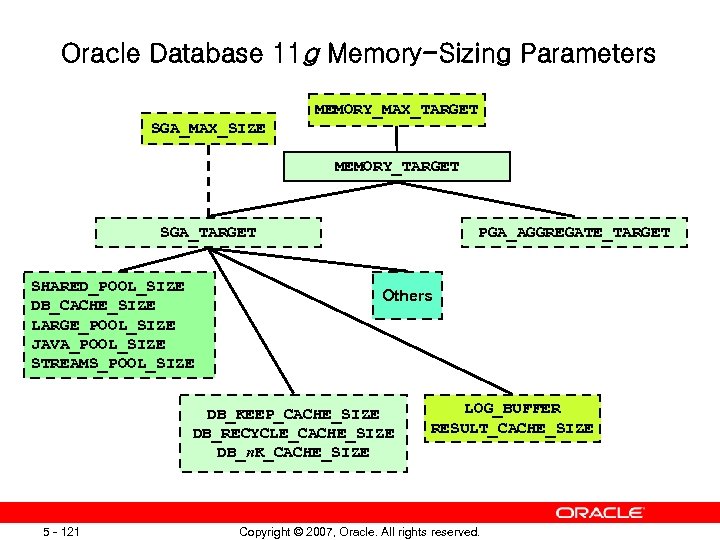 Oracle Database 11g Memory-Sizing Parameters

MEMORY_MAX_TARGET

SGA_MAX_SIZE

MEMORY_TARGET

SGA_TARGET

PGA_AGGREGATE_TARGET

SHARED_POOL_SIZE
DB_CACHE_SIZE
LARGE_POOL_SIZE
JAVA_POOL_SIZE
STREAMS_POOL_SIZE

Others

DB_KEEP_CACHE_SIZE
DB_RECYCLE_CACHE_SIZE
DB_nK_CACHE_SIZE

LOG_BUFFER
RESULT_CACHE_SIZE

ORACLE

5 - 121

Copyright © 2007, Oracle. All rights reserved.